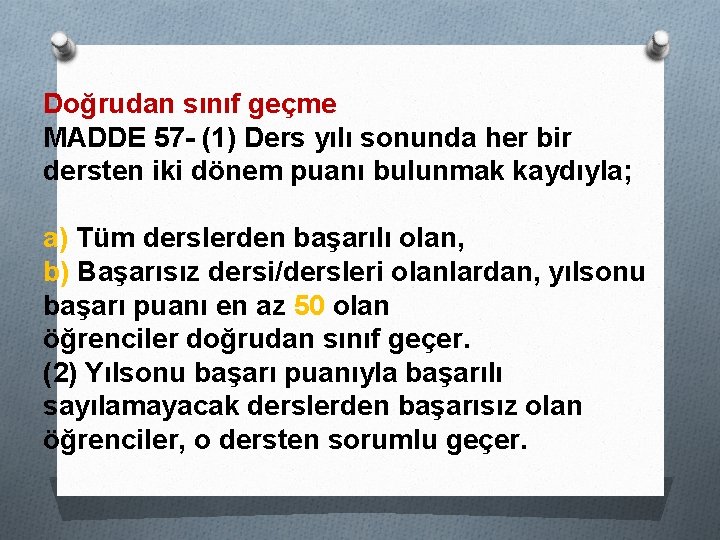 Doğrudan sınıf geçme
MADDE 57- (1) Ders yılı sonunda her bir dersten iki dönem puanı bulunmak kaydıyla;

a) Tüm derslerden başarılı olan,
b) Başarısız dersi/dersleri olanlardan, yılsonu başarı puanı en az 50 olan
öğrenciler doğrudan sınıf geçer.
(2) Yılsonu başarı puanıyla başarılı sayılamayacak derslerden başarısız olan öğrenciler, o dersten sorumlu geçer.